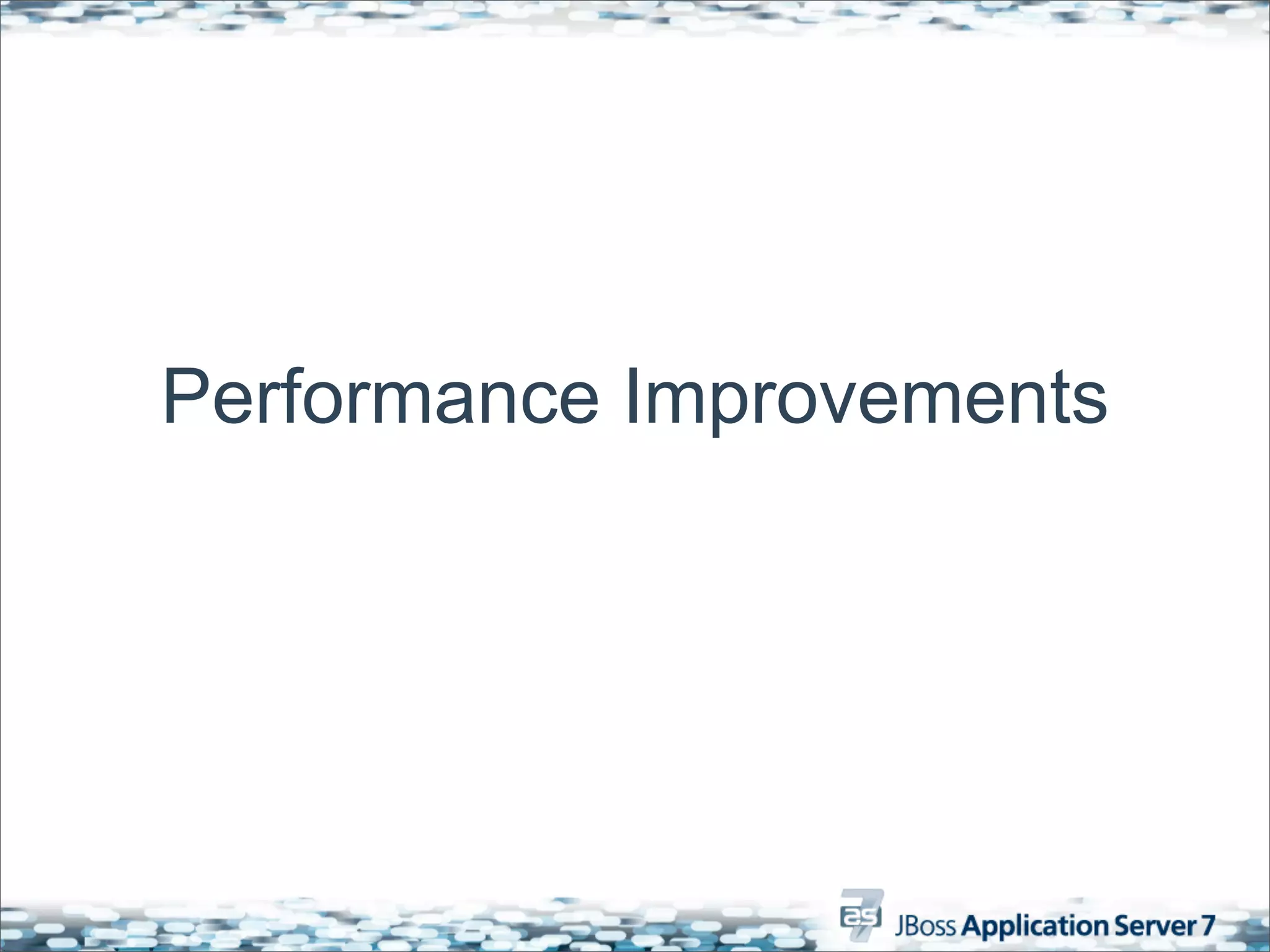 Performance Improvements

as 7 JBoss Application Server 7